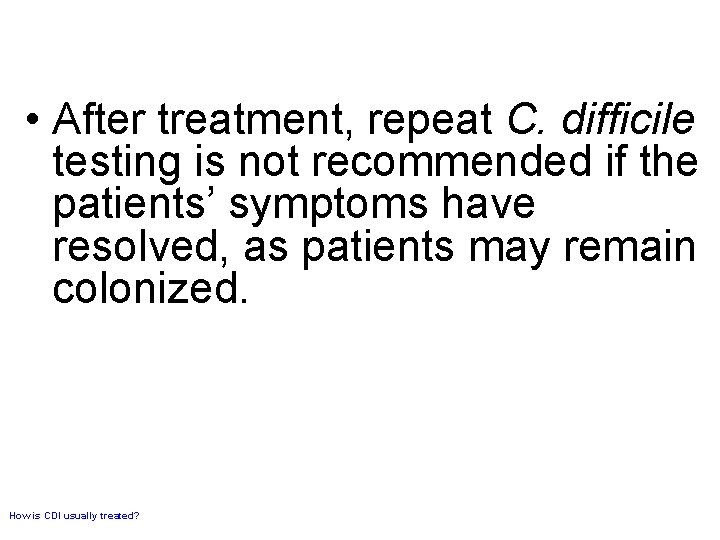 • After treatment, repeat C. difficile testing is not recommended if the patients’ symptoms have resolved, as patients may remain colonized.

How is CDI usually treated?